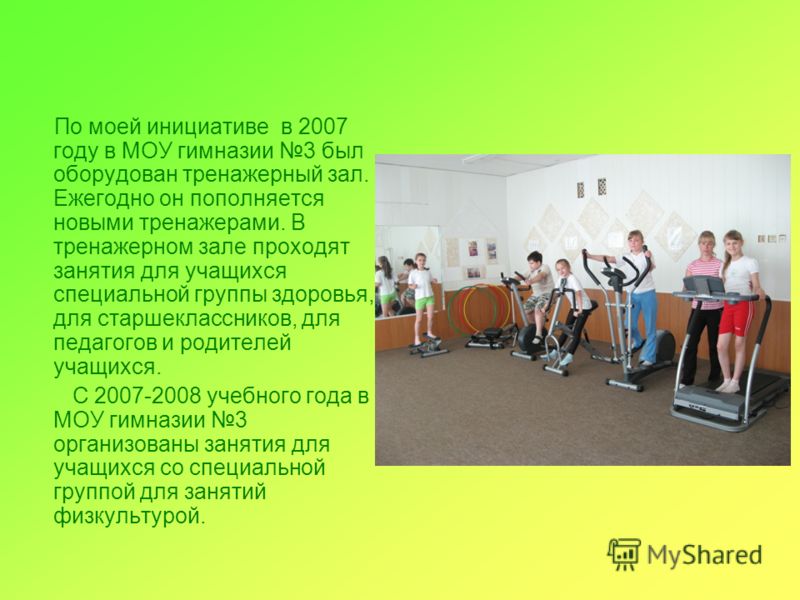 По моей инициативе в 2007 году в МОУ гимназии №3 был оборудован тренажерный зал. Ежегодно он пополняется новыми тренажерами. В тренажерном зале проходят занятия для учащихся специальной группы здоровья, для старшеклассников, для педагогов и родителей учащихся.

С 2007-2008 учебного года в МОУ гимназии №3 организованы занятия для учащихся со специальной группой для занятий физкультурой.

MyShared